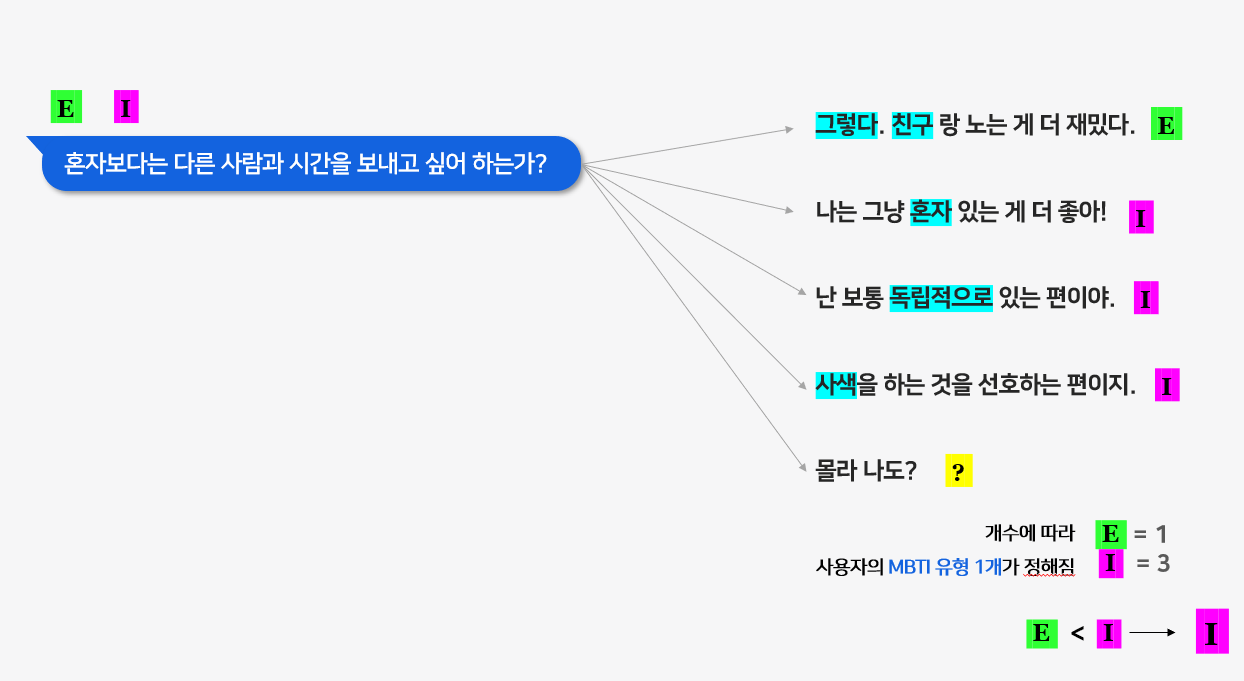 E I

혼자보다는 다른 사람과 시간을 보내고 싶어 하는가?

그렇다. 친구 랑 노는 게 더 재밌다. E

나는 그냥 혼자 있는 게 더 좋아! I

난 보통 독립적으로 있는 편이야. I

사색을 하는 것을 선호하는 편이지. I

몰라 나도? ?

개수에 따라 E = 1
사용자의 MBTI 유형 1개가 정해짐 I = 3

E < I → I